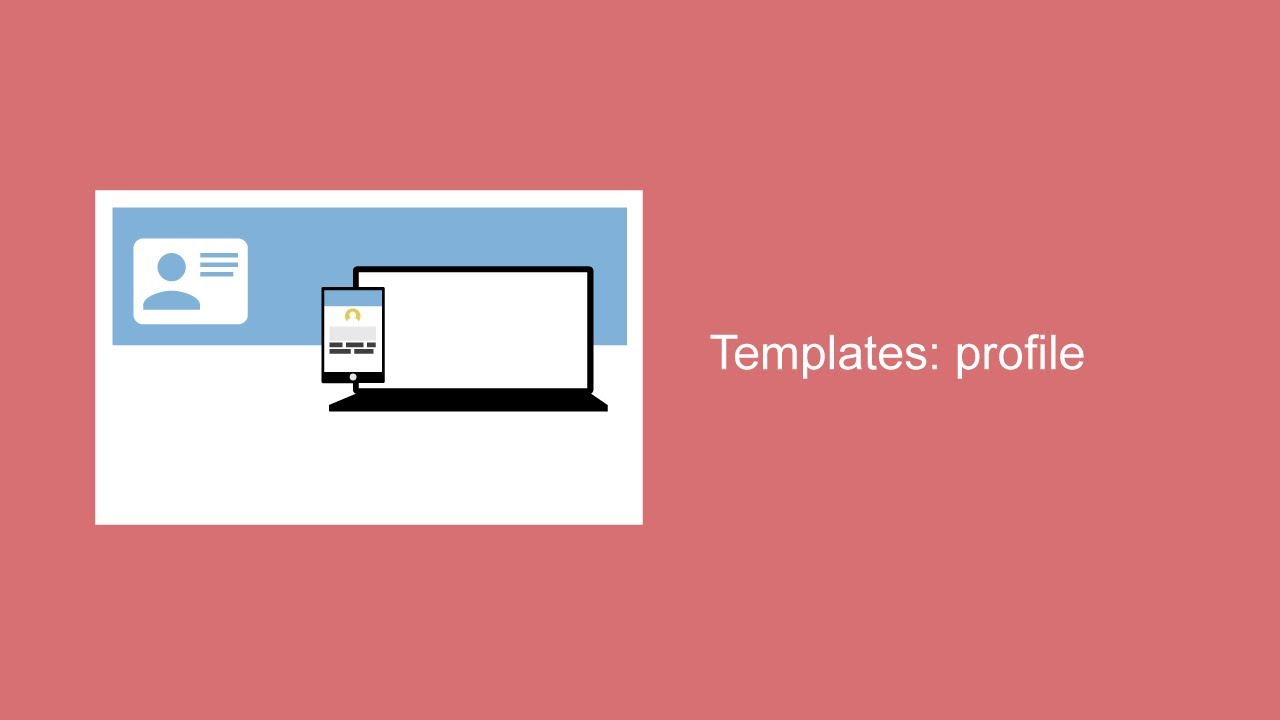 Templates: profile